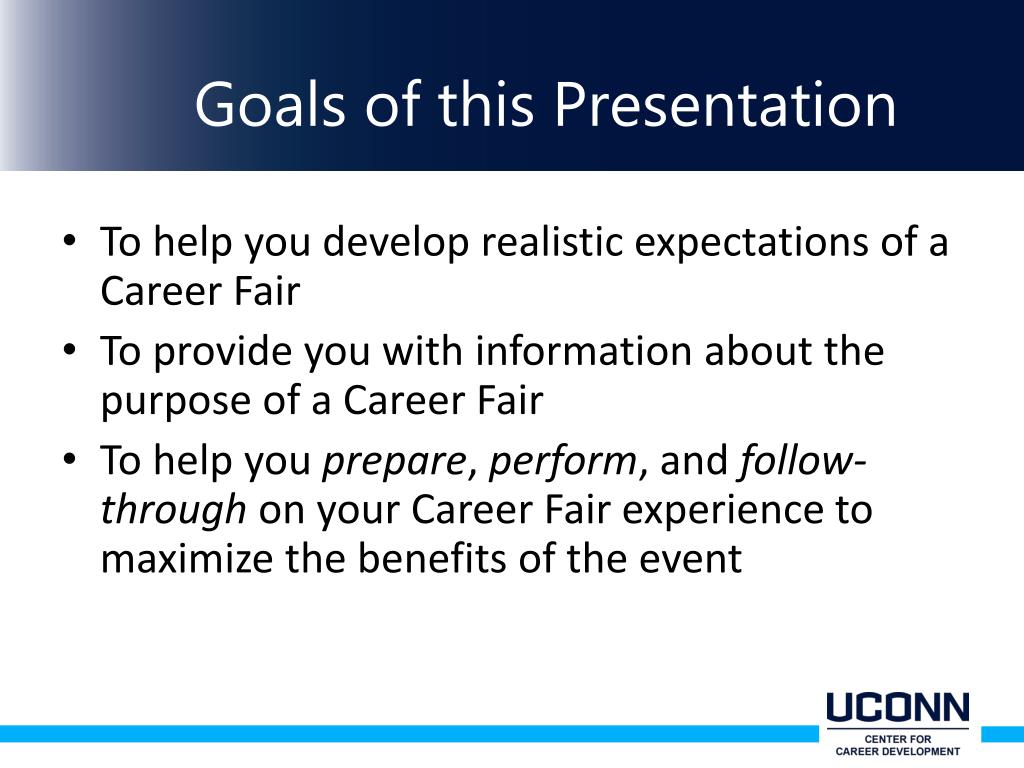 Goals of this Presentation

• To help you develop realistic expectations of a Career Fair
• To provide you with information about the purpose of a Career Fair
• To help you prepare, perform, and follow-through on your Career Fair experience to maximize the benefits of the event

UCONN
CENTER FOR
CAREER DEVELOPMENT